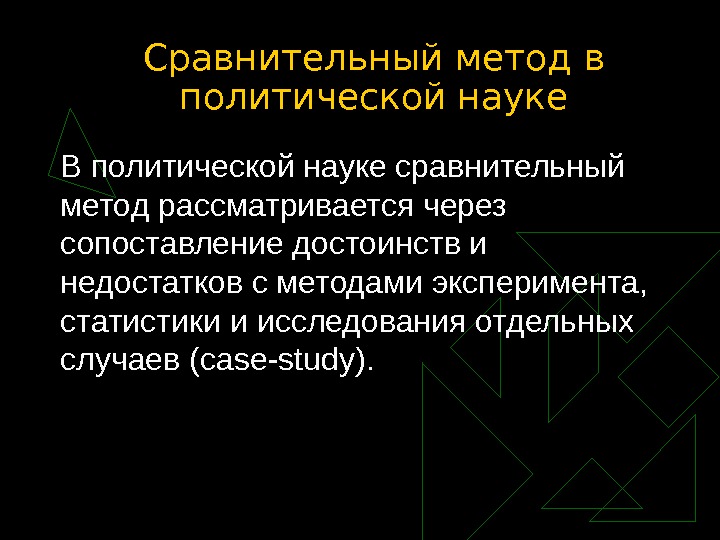 Сравнительный метод в политической науке

В политической науке сравнительный метод рассматривается через сопоставление достоинств и недостатков с методами эксперимента, статистики и исследования отдельных случаев (case-study).